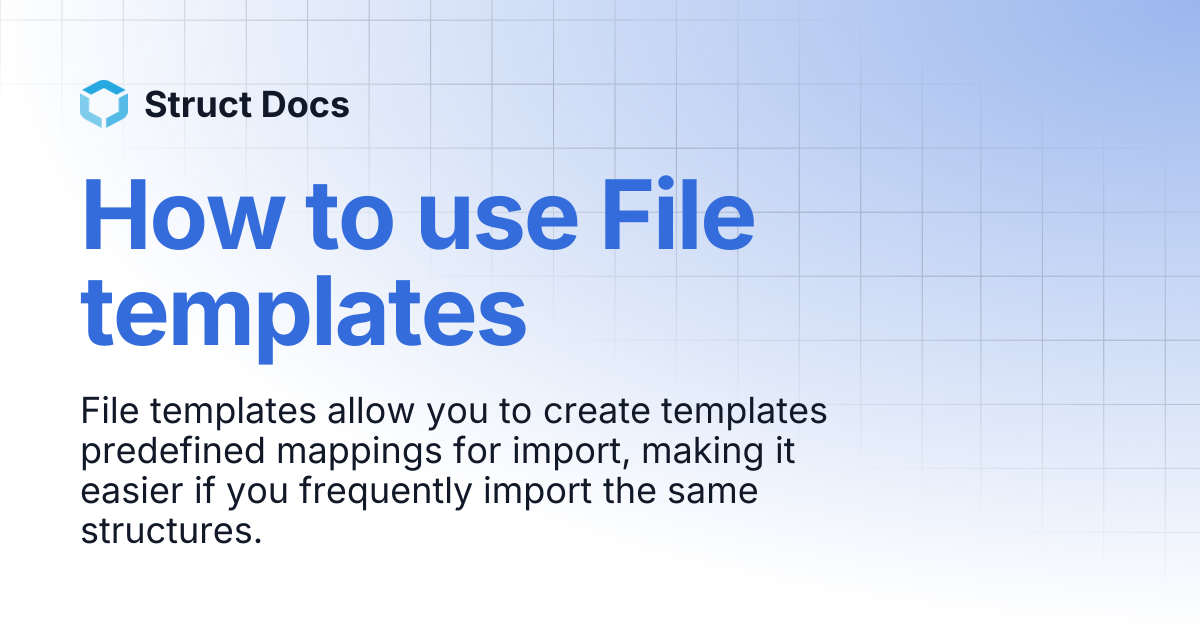 Struct Docs

How to use File templates

File templates allow you to create templates predefined mappings for import, making it easier if you frequently import the same structures.